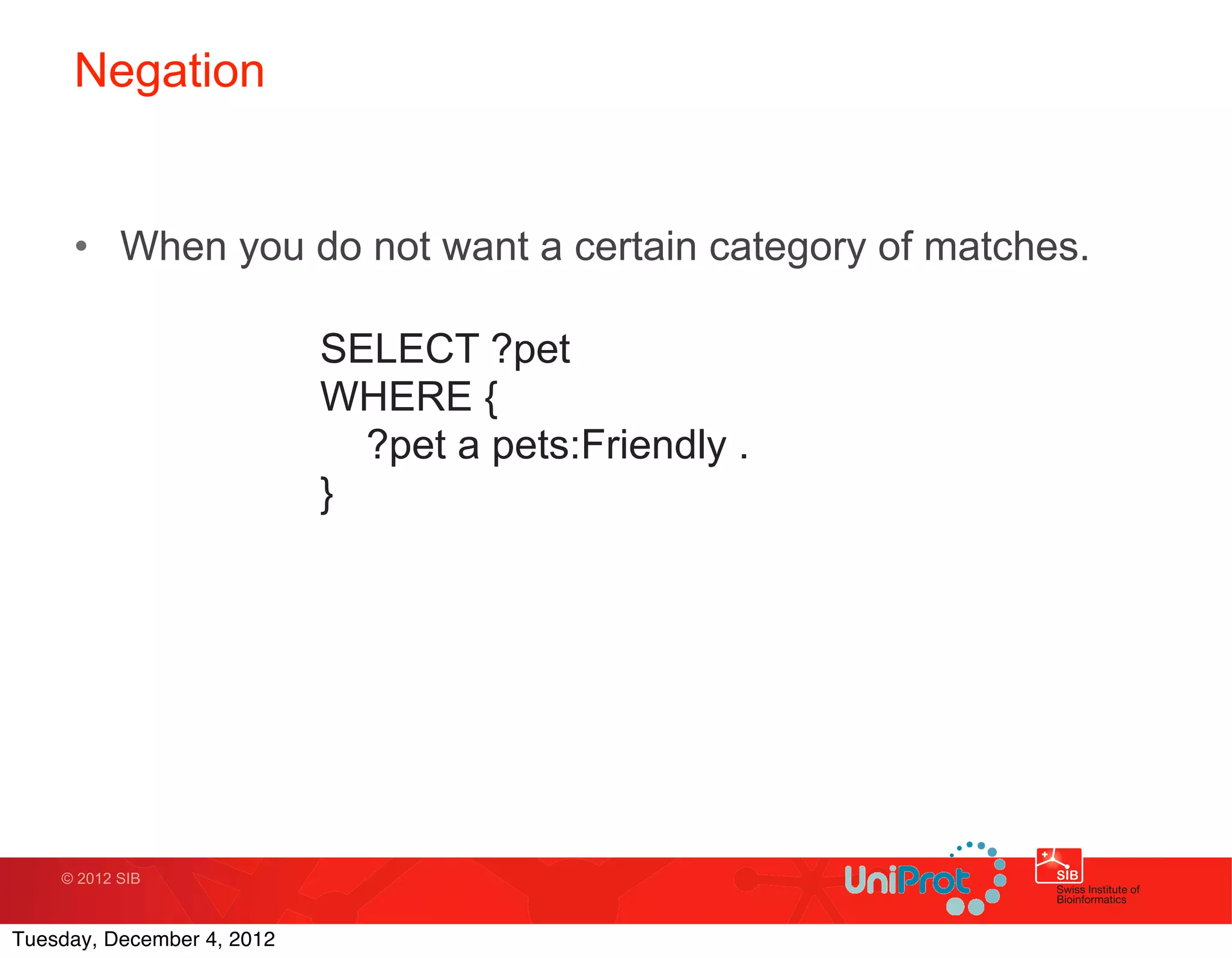 Negation

• When you do not want a certain category of matches.

SELECT ?pet
WHERE {
  ?pet a pets:Friendly .
}

© 2012 SIB

UniProt

SIB
Swiss Institute of Bioinformatics

Tuesday, December 4, 2012